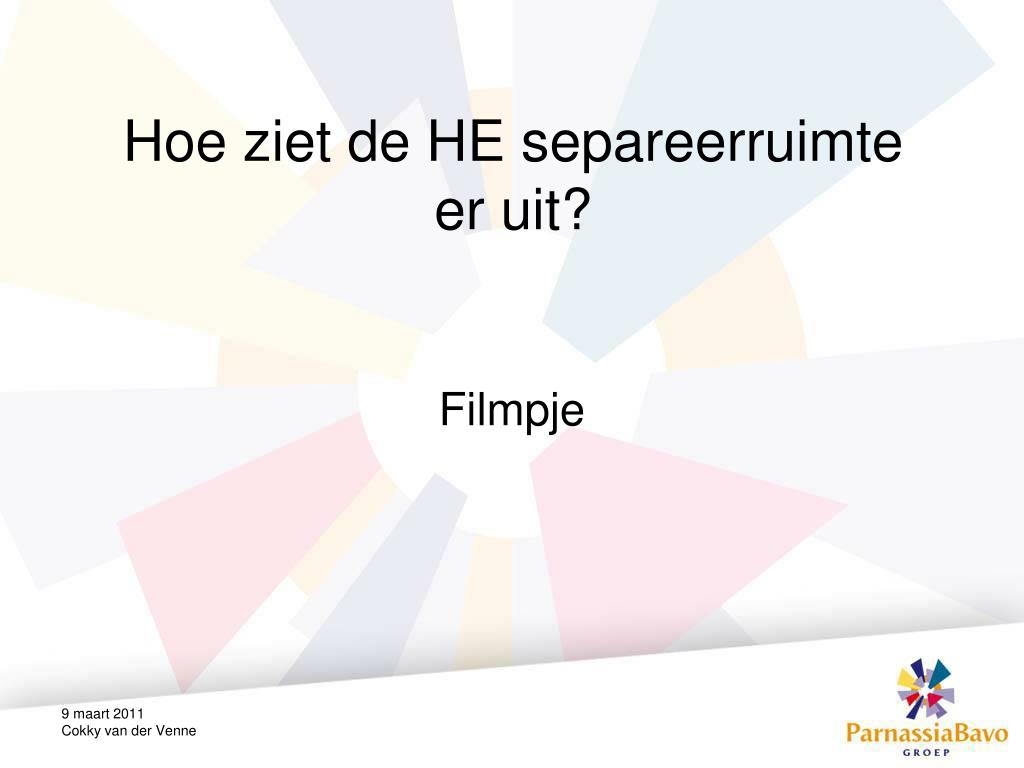 Hoe ziet de HE separeerruimte er uit?

Filmpje

9 maart 2011
Cokky van der Venne

ParnassiaBavo
GROEP